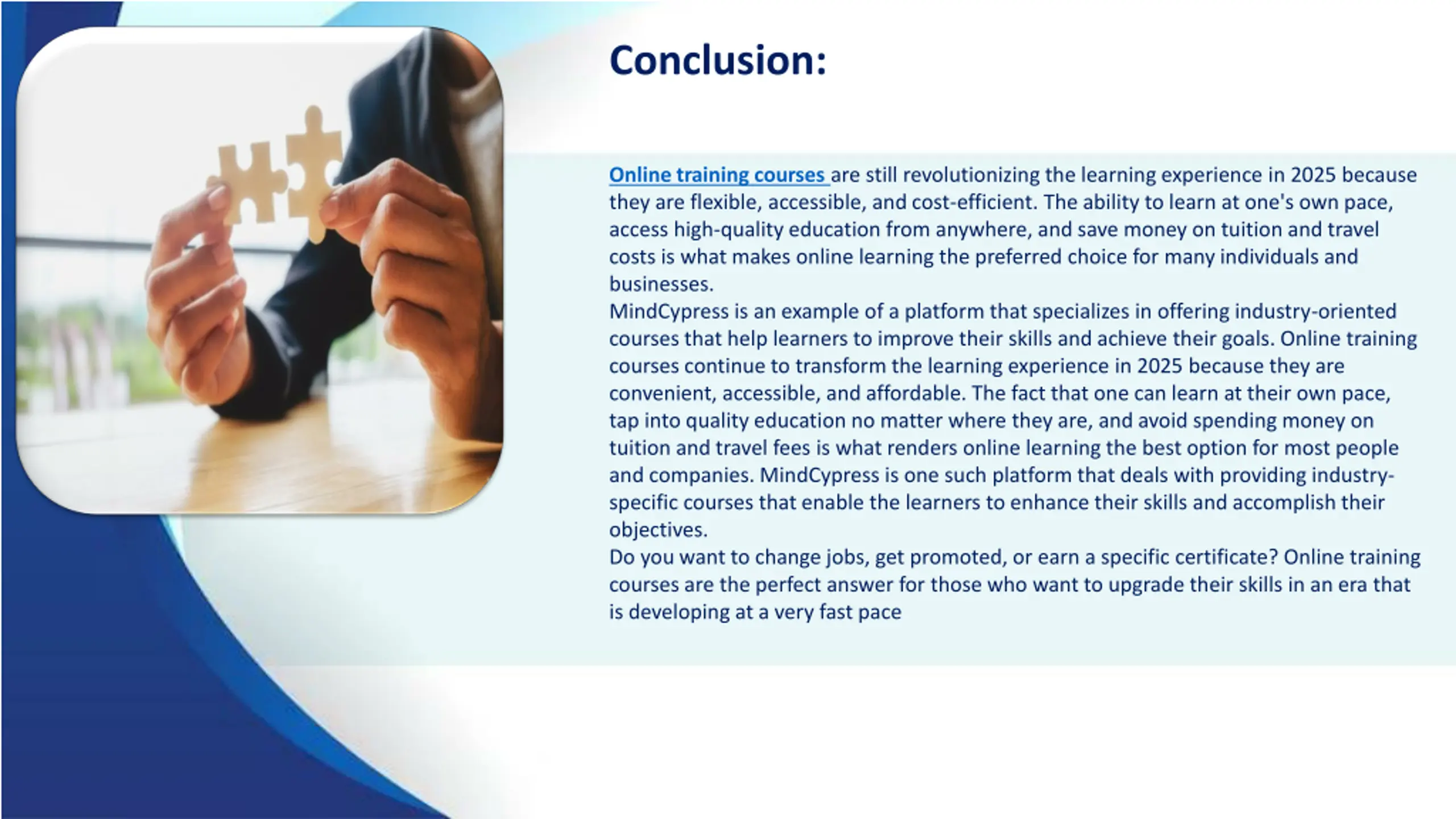 Conclusion:

Online training courses are still revolutionizing the learning experience in 2025 because they are flexible, accessible, and cost-efficient. The ability to learn at one's own pace, access high-quality education from anywhere, and save money on tuition and travel costs is what makes online learning the preferred choice for many individuals and businesses.
MindCypress is an example of a platform that specializes in offering industry-oriented courses that help learners to improve their skills and achieve their goals. Online training courses continue to transform the learning experience in 2025 because they are convenient, accessible, and affordable. The fact that one can learn at their own pace, tap into quality education no matter where they are, and avoid spending money on tuition and travel fees is what renders online learning the best option for most people and companies. MindCypress is one such platform that deals with providing industry-specific courses that enable the learners to enhance their skills and accomplish their objectives.
Do you want to change jobs, get promoted, or earn a specific certificate? Online training courses are the perfect answer for those who want to upgrade their skills in an era that is developing at a very fast pace